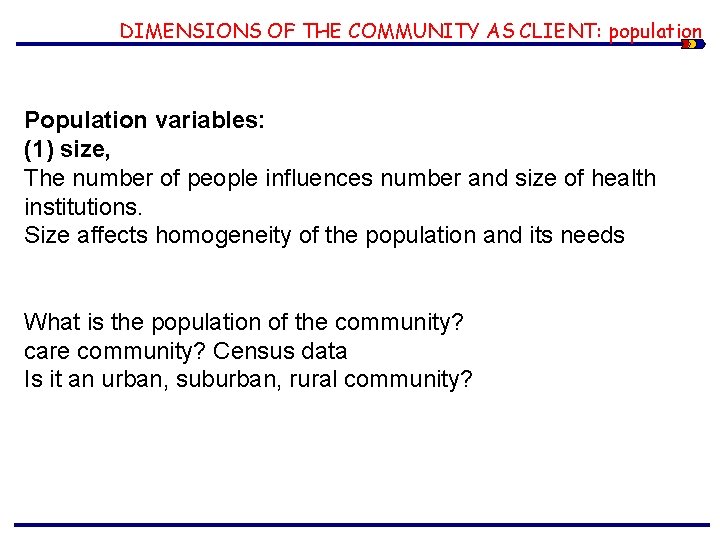 DIMENSIONS OF THE COMMUNITY AS CLIENT: population

Population variables:
(1) size,
The number of people influences number and size of health institutions.
Size affects homogeneity of the population and its needs

What is the population of the community?
care community? Census data
Is it an urban, suburban, rural community?